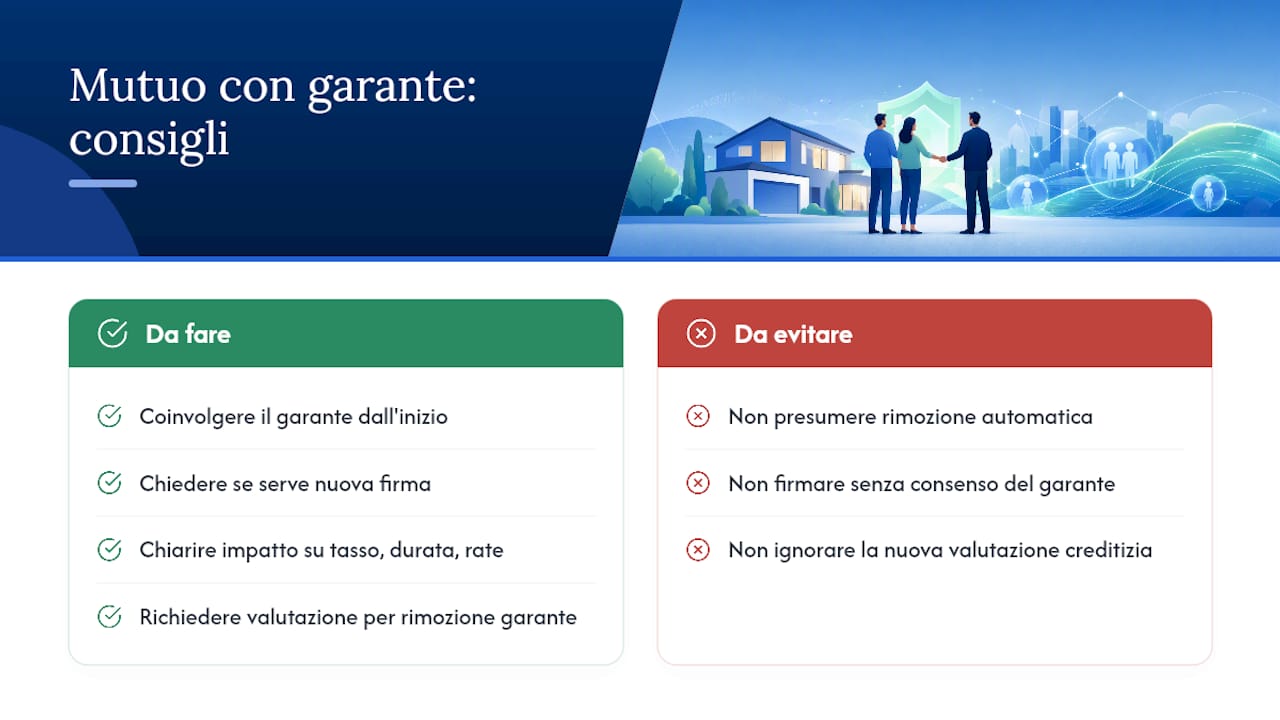 Mutuo con garante: consigli

Da fare

Coinvolgere il garante dall'inizio

Chiedere se serve nuova firma

Chiarire impatto su tasso, durata, rate

Richiedere valutazione per rimozione garante

Da evitare

Non presumere rimozione automatica

Non firmare senza consenso del garante

Non ignorare la nuova valutazione creditizia